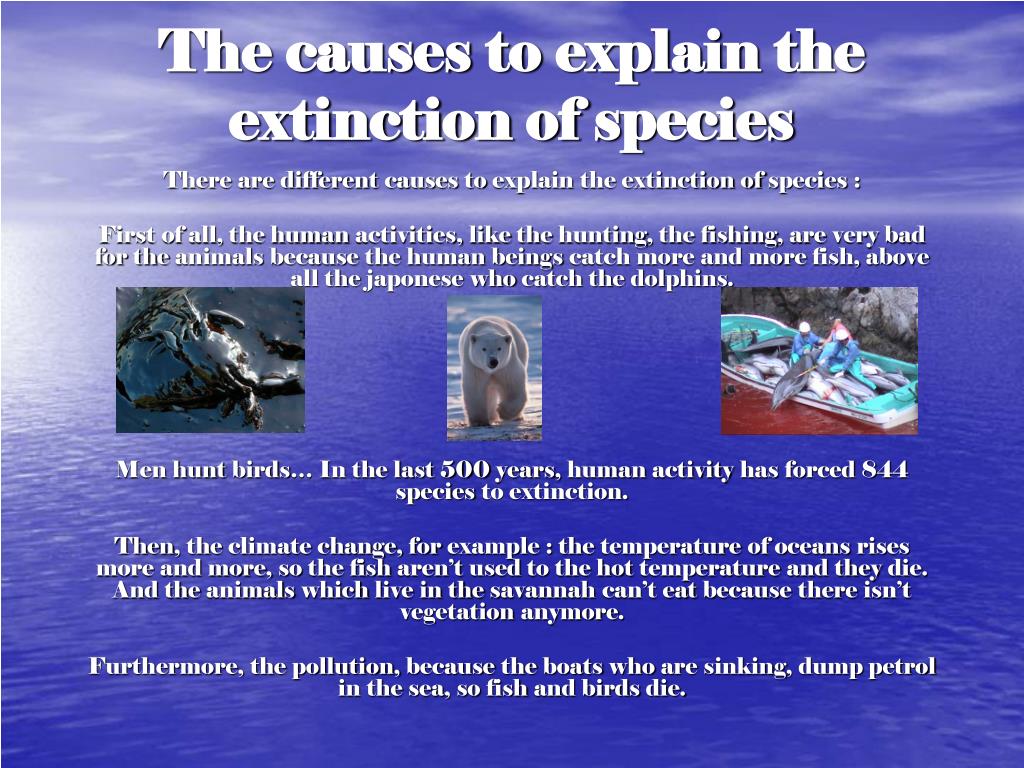 The causes to explain the extinction of species

There are different causes to explain the extinction of species :

First of all, the human activities, like the hunting, the fishing, are very bad for the animals because the human beings catch more and more fish, above all the japonese who catch the dolphins.

Men hunt birds… In the last 500 years, human activity has forced 844 species to extinction.

Then, the climate change, for example : the temperature of oceans rises more and more, so the fish aren't used to the hot temperature and they die. And the animals which live in the savannah can't eat because there isn't vegetation anymore.

Furthermore, the pollution, because the boats who are sinking, dump petrol in the sea, so fish and birds die.